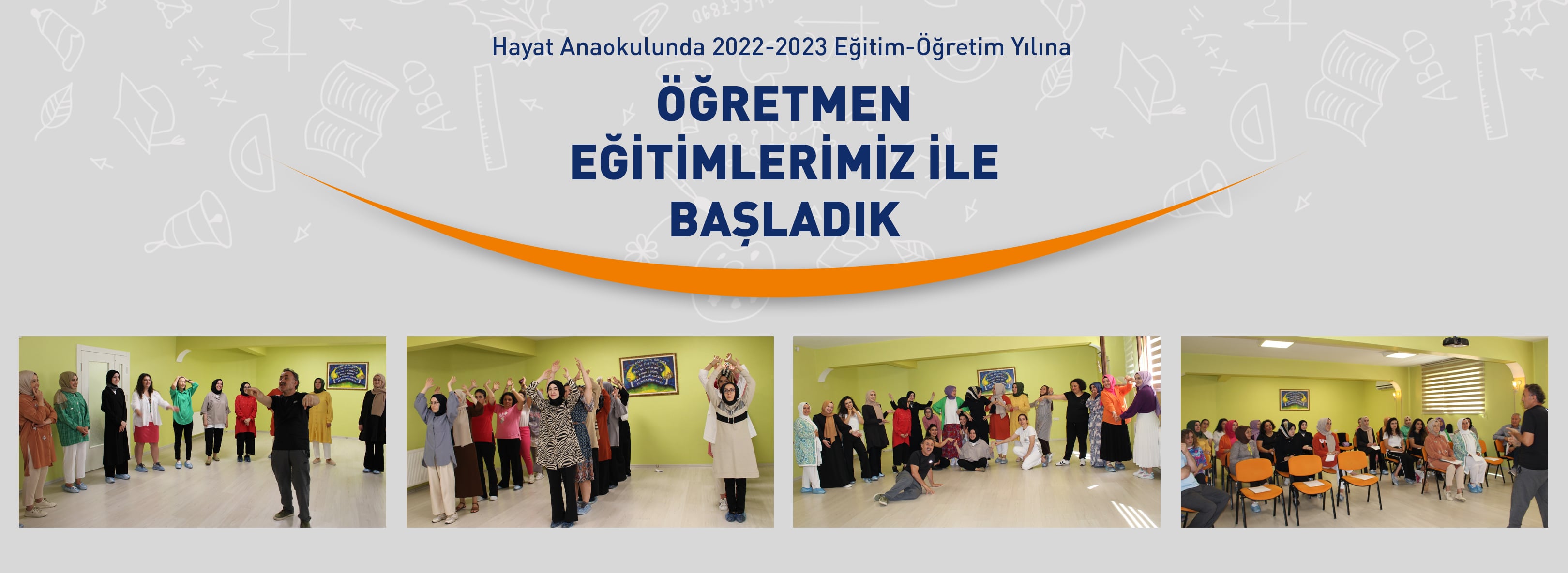 Hayat Anaokulunda 2022-2023 Eğitim-Öğretim Yılına

ÖĞRETMEN EĞİTİMLERİMİZ İLE BAŞLADIK